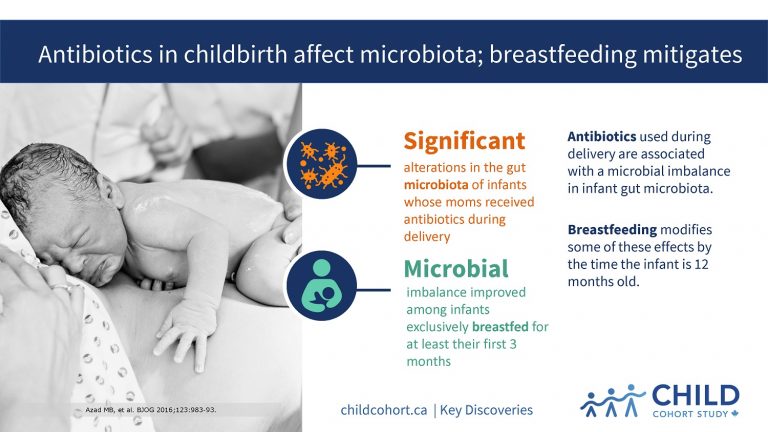 Antibiotics in childbirth affect microbiota; breastfeeding mitigates

Significant
alterations in the gut microbiota of infants whose moms received antibiotics during delivery

Microbial
imbalance improved among infants exclusively breastfed for at least their first 3 months

Antibiotics used during delivery are associated with a microbial imbalance in infant gut microbiota.

Breastfeeding modifies some of these effects by the time the infant is 12 months old.

Azad MB, et al. BJOG 2016;123:983-93.

childcohort.ca | Key Discoveries

CHILD
COHORT STUDY